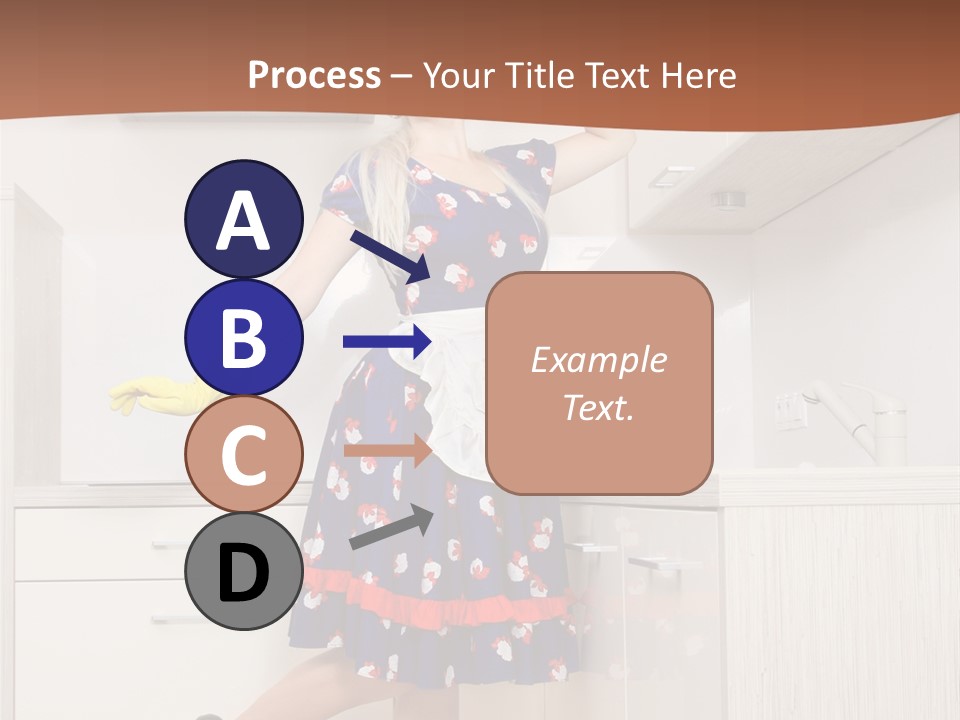 Process – Your Title Text Here

A

B

C

D

Example Text.